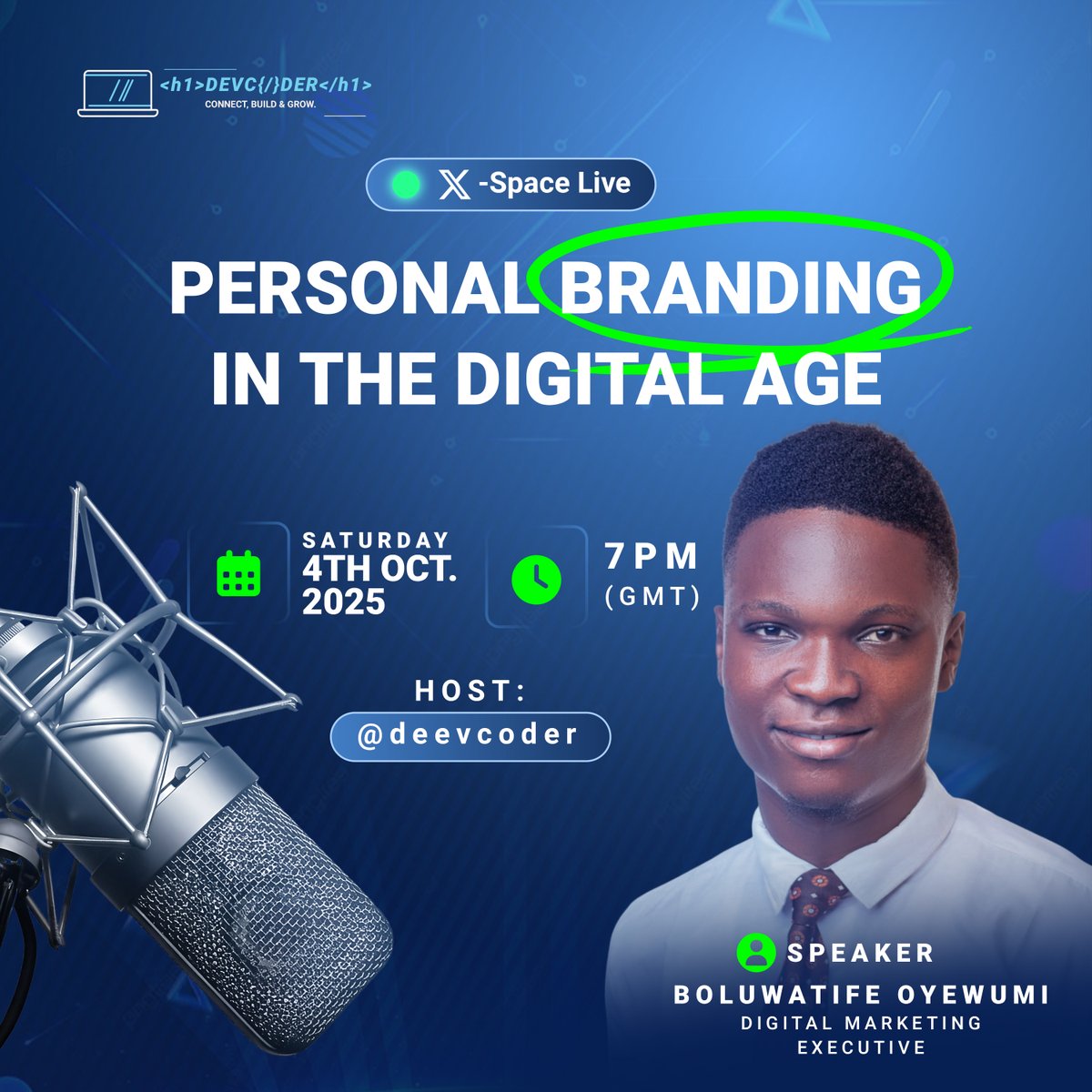 //
<h1>DEVC{/}DER</h1>
CONNECT, BUILD & GROW.

X -Space Live

PERSONAL BRANDING IN THE DIGITAL AGE

SATURDAY
4TH OCT.
2025

7PM
(GMT)

HOST:
@deevcoder

SPEAKER
BOLUWATIFE OYEWUMI
DIGITAL MARKETING EXECUTIVE